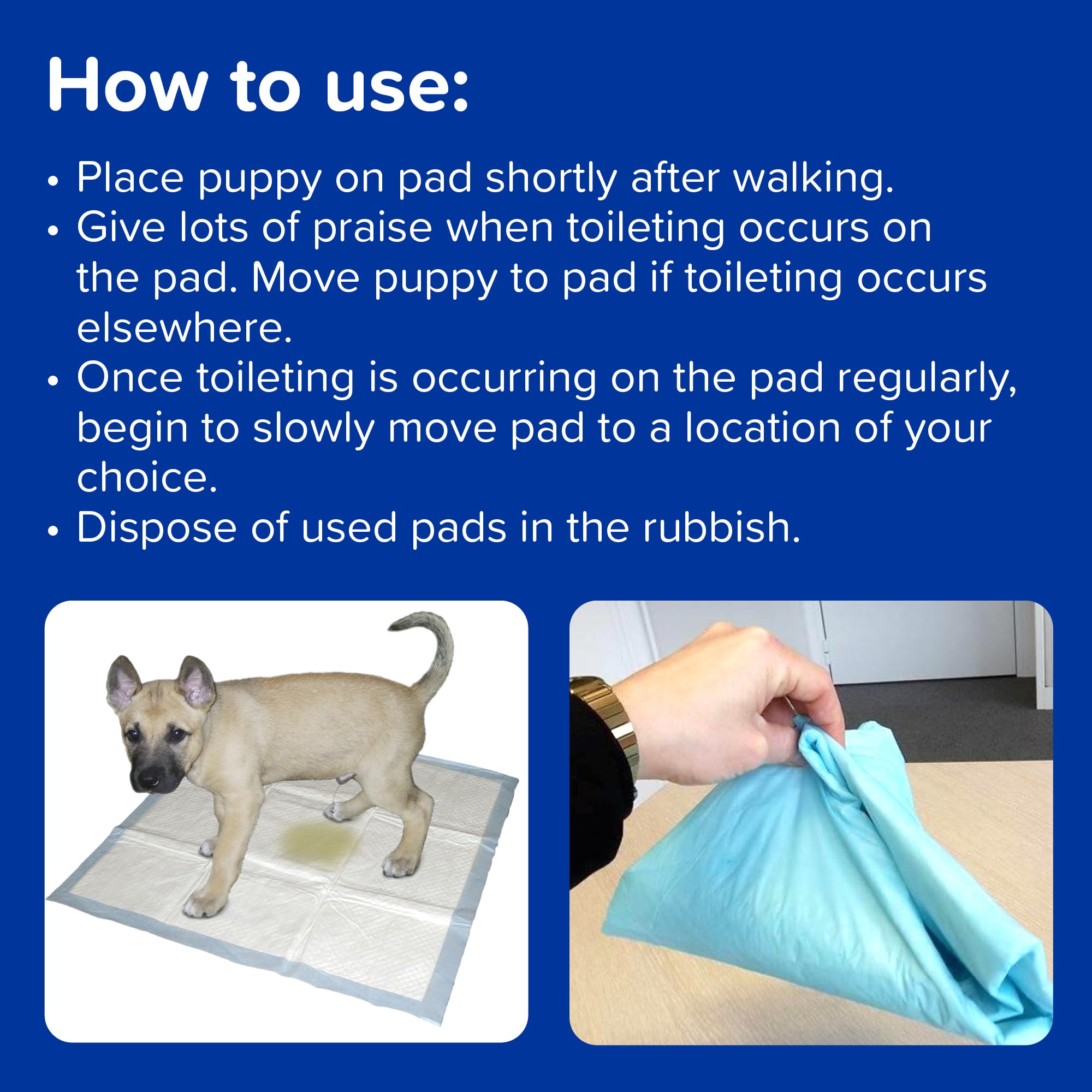 How to use:

• Place puppy on pad shortly after walking.
• Give lots of praise when toileting occurs on the pad. Move puppy to pad if toileting occurs elsewhere.
• Once toileting is occurring on the pad regularly, begin to slowly move pad to a location of your choice.
• Dispose of used pads in the rubbish.